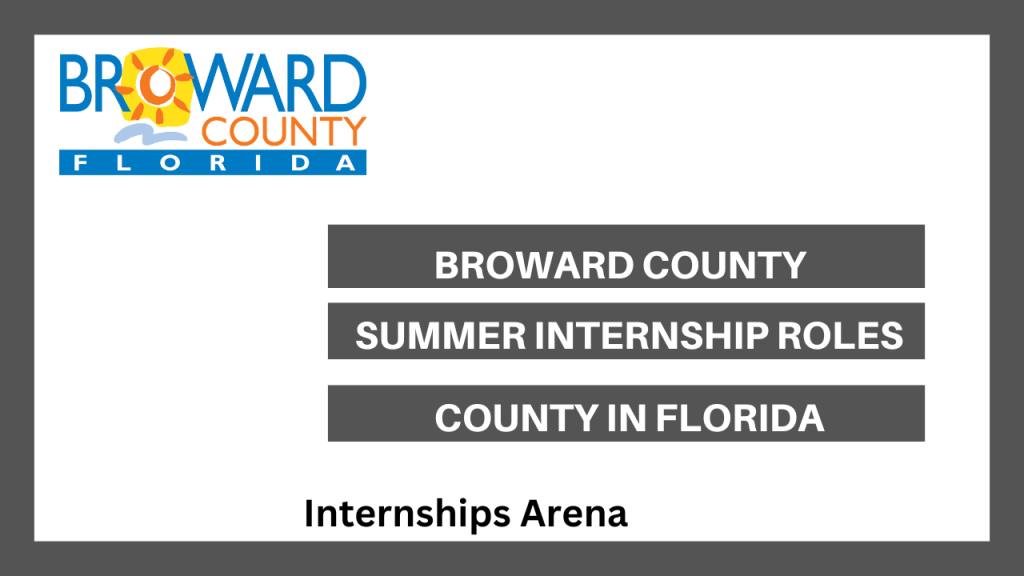 BROWARD
COUNTY
FLORIDA

BROWARD COUNTY

SUMMER INTERNSHIP ROLES

COUNTY IN FLORIDA

Internships Arena